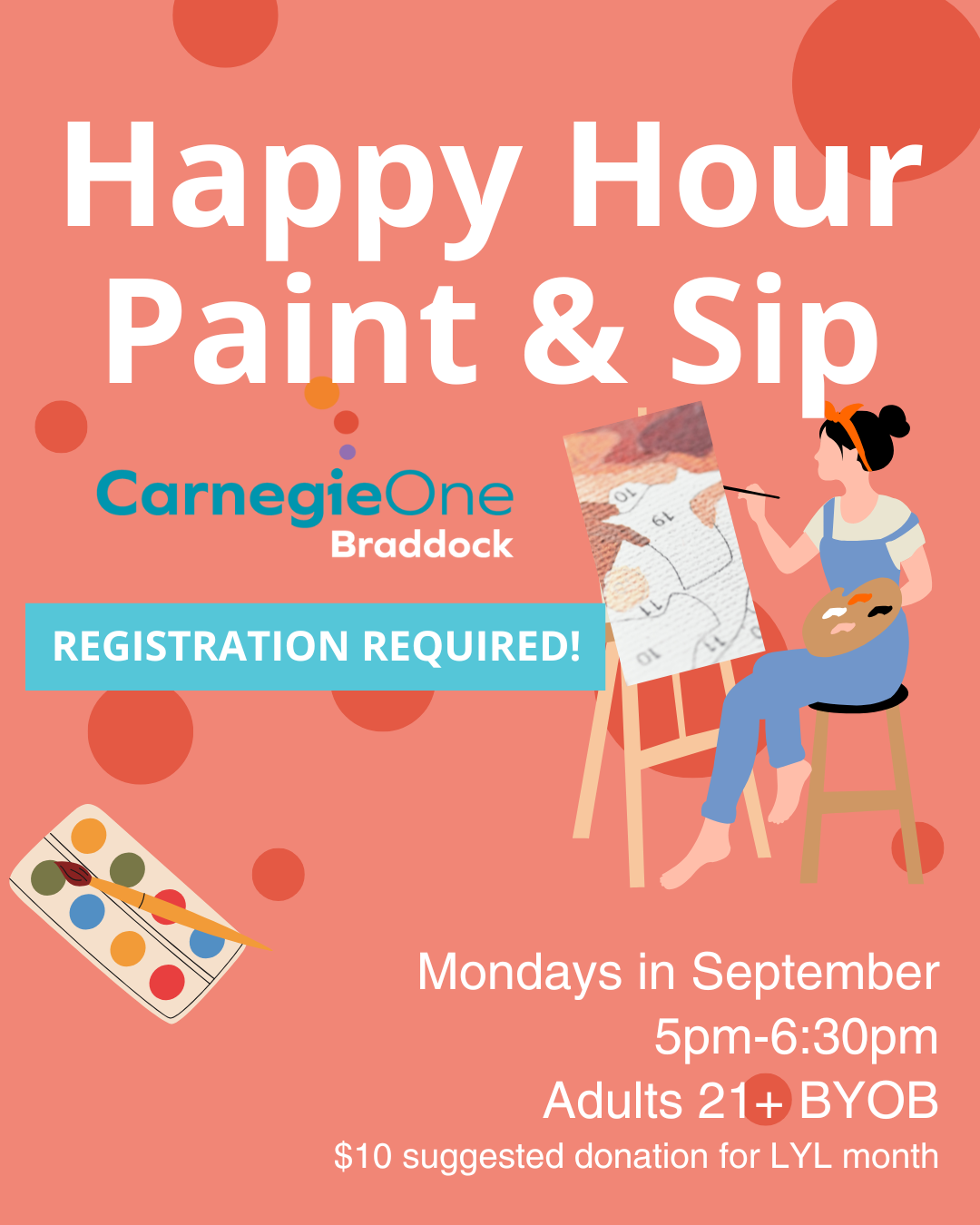 Happy Hour Paint & Sip

CarnegieOne Braddock

REGISTRATION REQUIRED!

10
19
11
10
11

Mondays in September
5pm-6:30pm
Adults 21+ BYOB
$10 suggested donation for LYL month